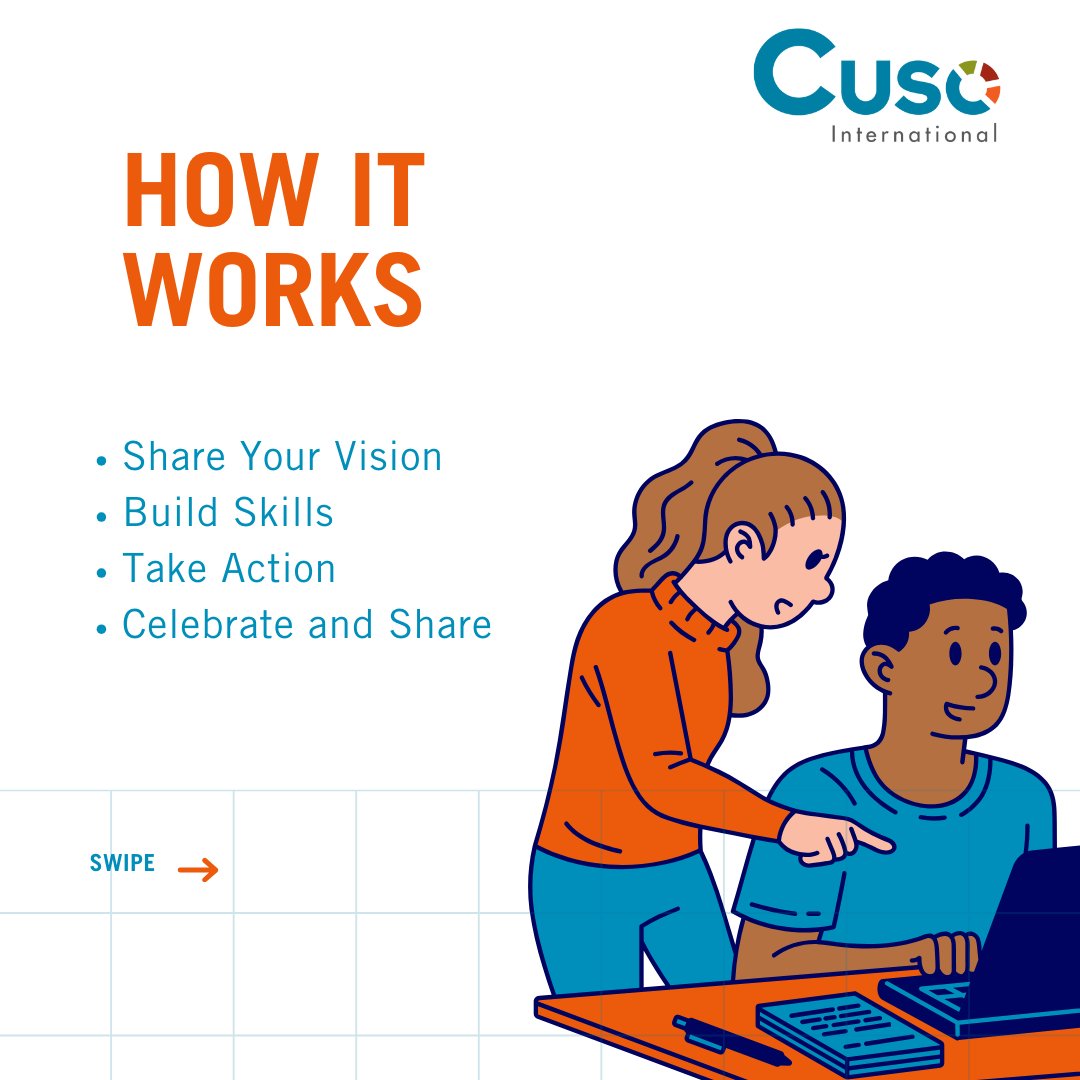 Cuso
International

HOW IT WORKS

• Share Your Vision
• Build Skills
• Take Action
• Celebrate and Share

SWIPE →